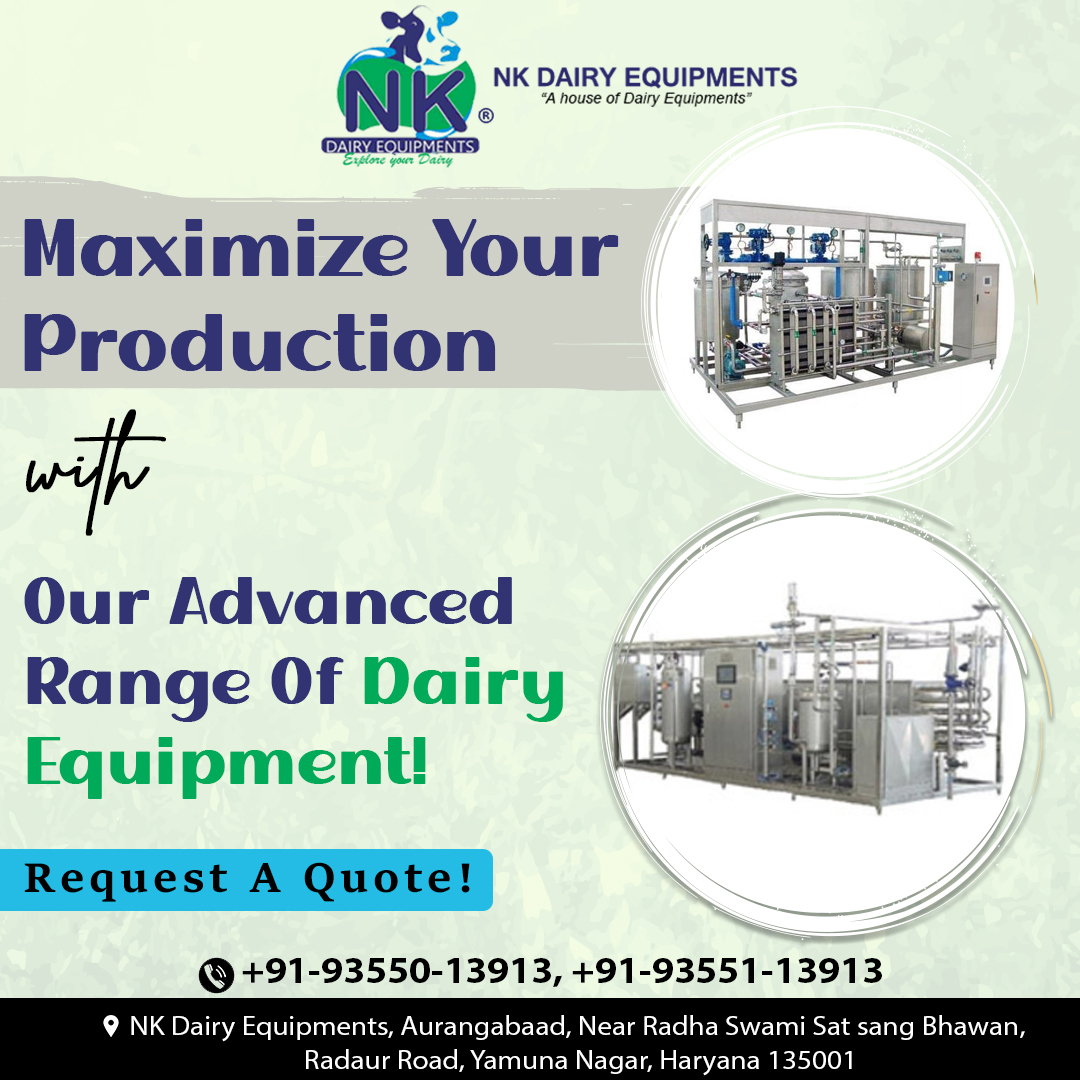 NK ®
DAIRY EQUIPMENTS
Explore your Dairy

NK DAIRY EQUIPMENTS
"A house of Dairy Equipments"

Maximize Your Production

with

Our Advanced Range Of Dairy Equipment!

Request A Quote!

+91-93550-13913, +91-93551-13913

NK Dairy Equipments, Aurangabaad, Near Radha Swami Sat sang Bhawan, Radaur Road, Yamuna Nagar, Haryana 135001